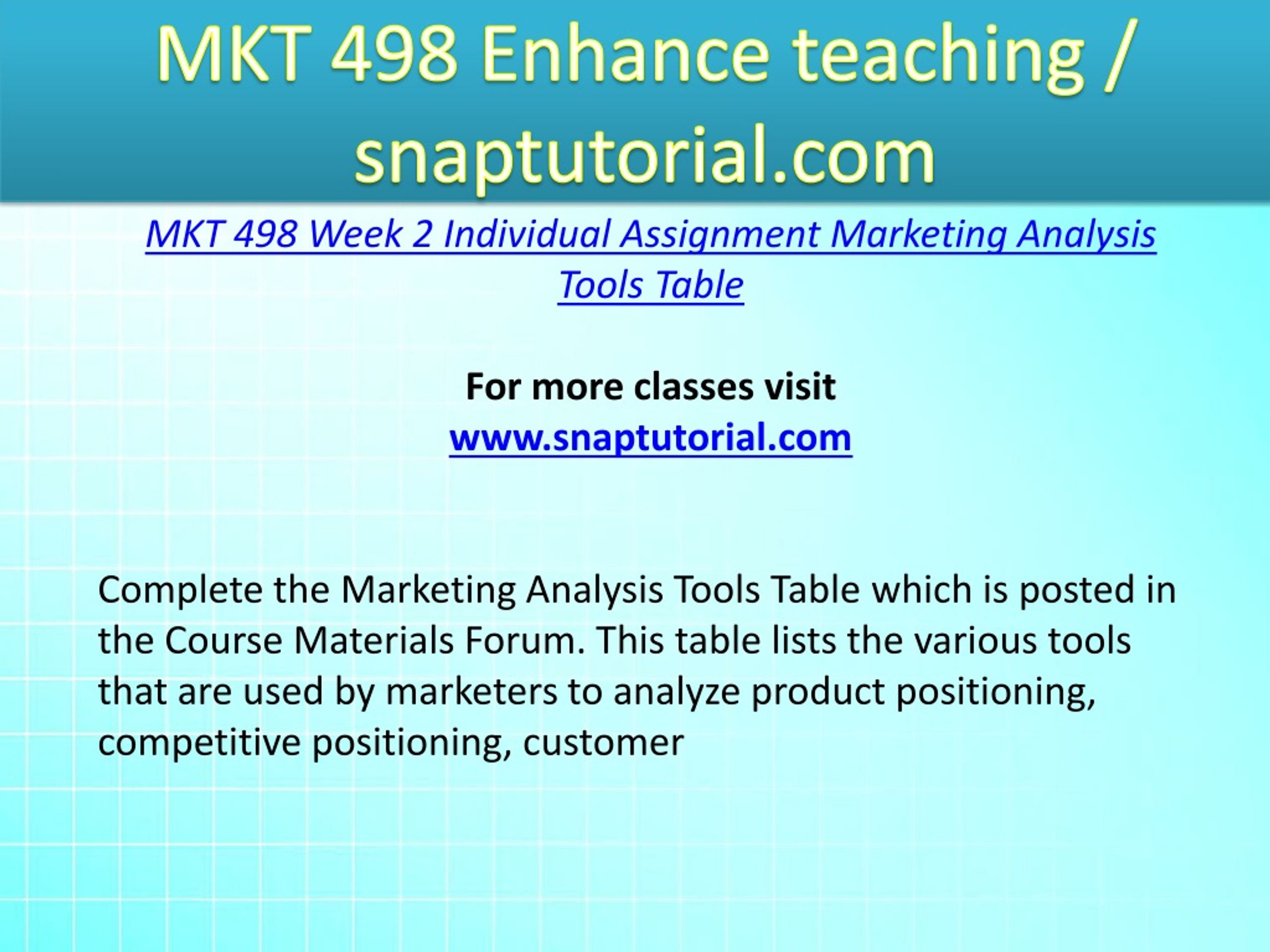 MKT 498 Enhance teaching / snaptutorial.com

MKT 498 Week 2 Individual Assignment Marketing Analysis Tools Table

For more classes visit
www.snaptutorial.com

Complete the Marketing Analysis Tools Table which is posted in the Course Materials Forum. This table lists the various tools that are used by marketers to analyze product positioning, competitive positioning, customer